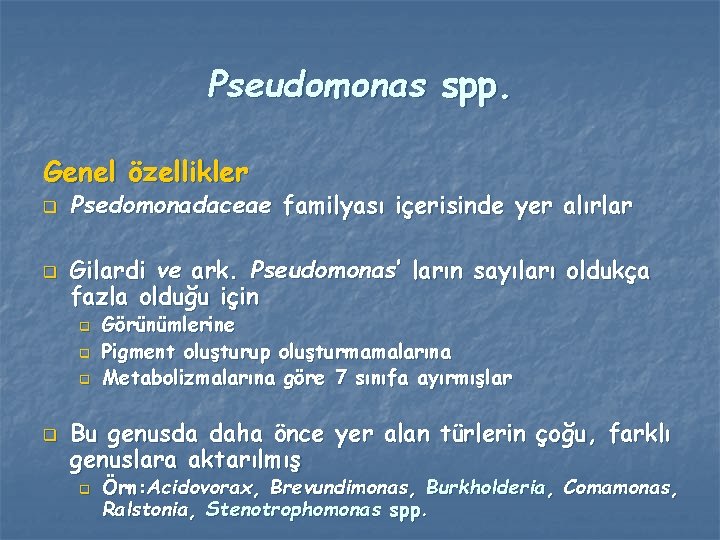 Pseudomonas spp.

Genel özellikler

Psedomonadaceae familyası içerisinde yer alırlar

Gilardi ve ark. Pseudomonas' ların sayıları oldukça fazla olduğu için

Görünümlerine

Pigment oluşturup oluşturmamalarına

Metabolizmalarına göre 7 sınıfa ayırmışlar

Bu genusda daha önce yer alan türlerin çoğu, farklı genuslara aktarılmış

Örn:Acidovorax, Brevundimonas, Burkholderia, Comamonas, Ralstonia, Stenotrophomonas spp.